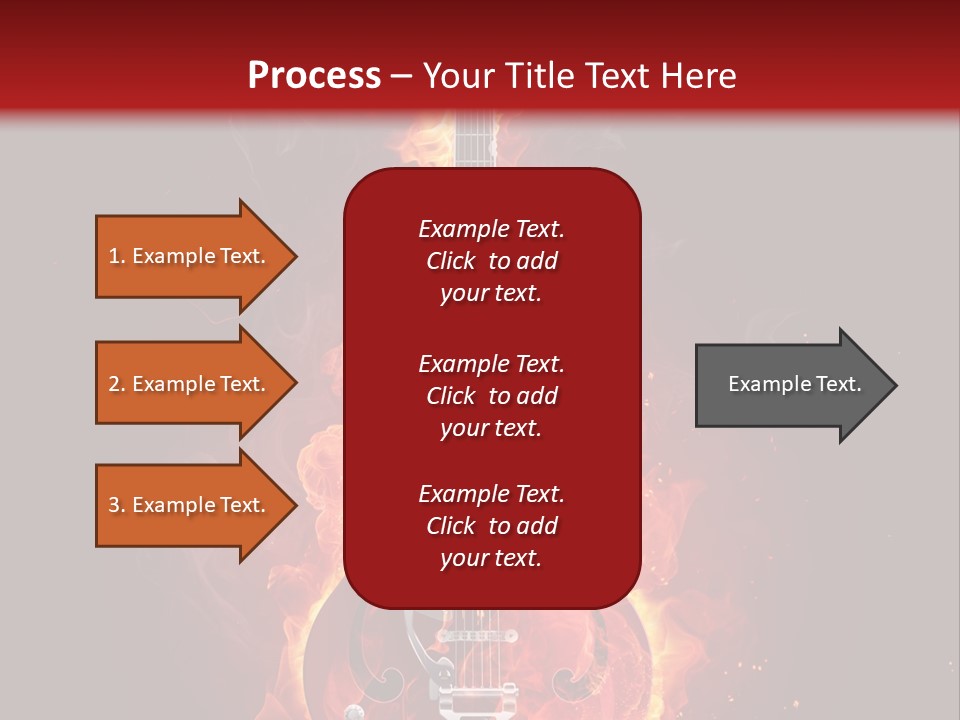 Process – Your Title Text Here

1. Example Text.

2. Example Text.

3. Example Text.

Example Text. Click to add your text.

Example Text. Click to add your text.

Example Text. Click to add your text.

Example Text.